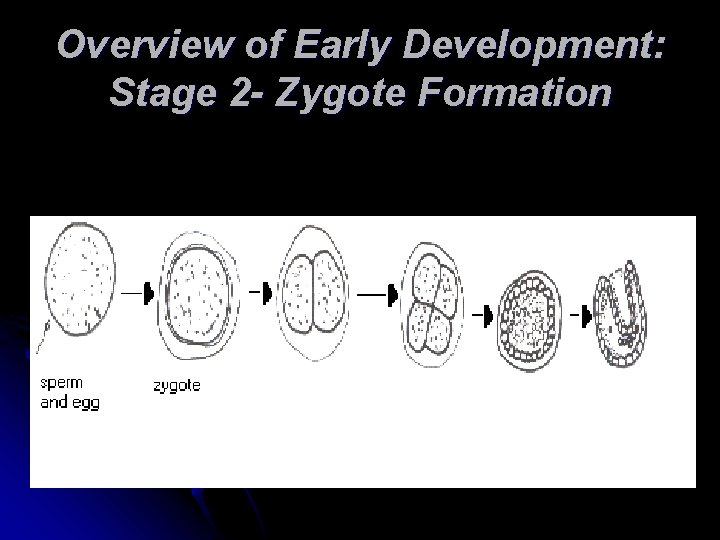 Overview of Early Development: Stage 2- Zygote Formation

sperm and egg

zygote